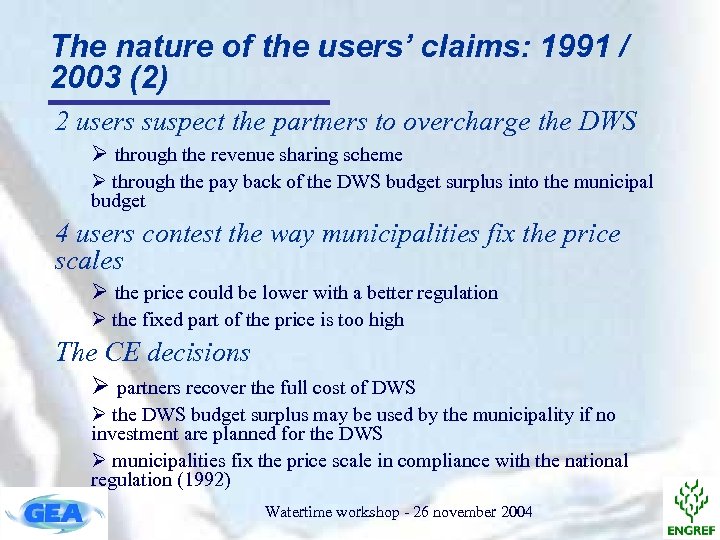 The nature of the users' claims: 1991 / 2003 (2)

2 users suspect the partners to overcharge the DWS

➢ through the revenue sharing scheme

➢ through the pay back of the DWS budget surplus into the municipal budget

4 users contest the way municipalities fix the price scales

➢ the price could be lower with a better regulation

➢ the fixed part of the price is too high

The CE decisions

➢ partners recover the full cost of DWS

➢ the DWS budget surplus may be used by the municipality if no investment are planned for the DWS

➢ municipalities fix the price scale in compliance with the national regulation (1992)

GEA

Watertime workshop - 26 november 2004

ENGREF